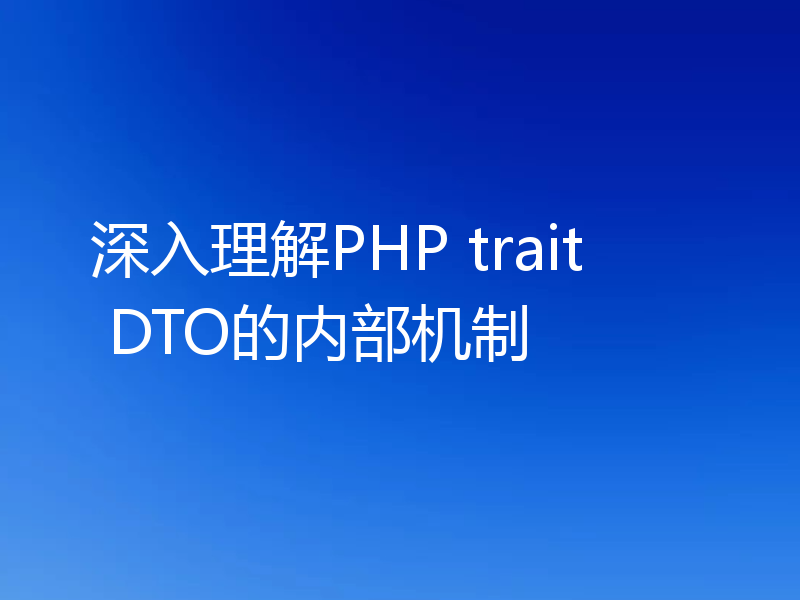 深入理解PHP trait DTO的内部机制